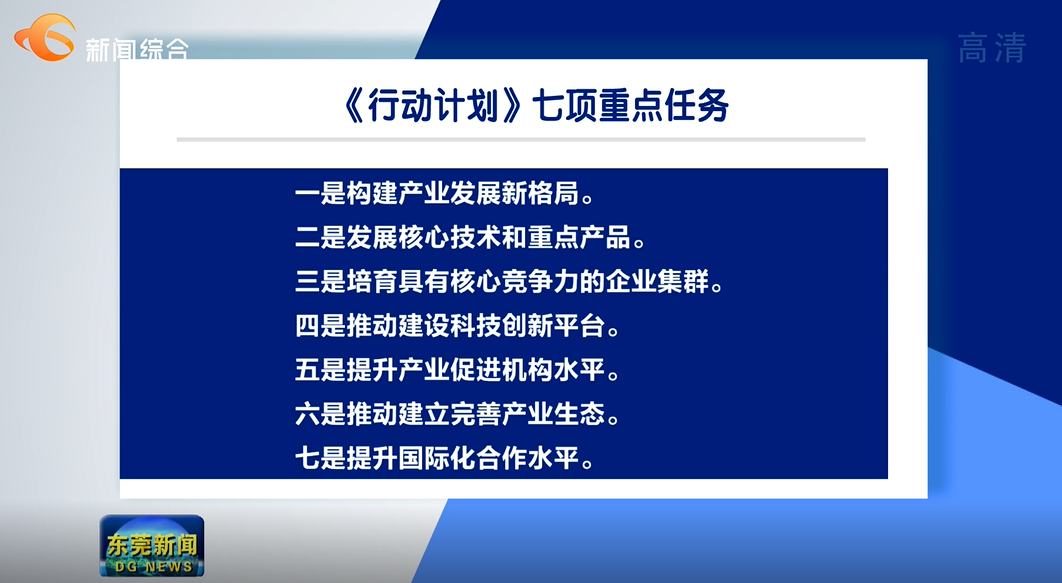 新闻综合

高清

《行动计划》七项重点任务

一是构建产业发展新格局。
二是发展核心技术和重点产品。
三是培育具有核心竞争力的企业集群。
四是推动建设科技创新平台。
五是提升产业促进机构水平。
六是推动建立完善产业生态。
七是提升国际化合作水平。

东莞新闻
DG NEWS